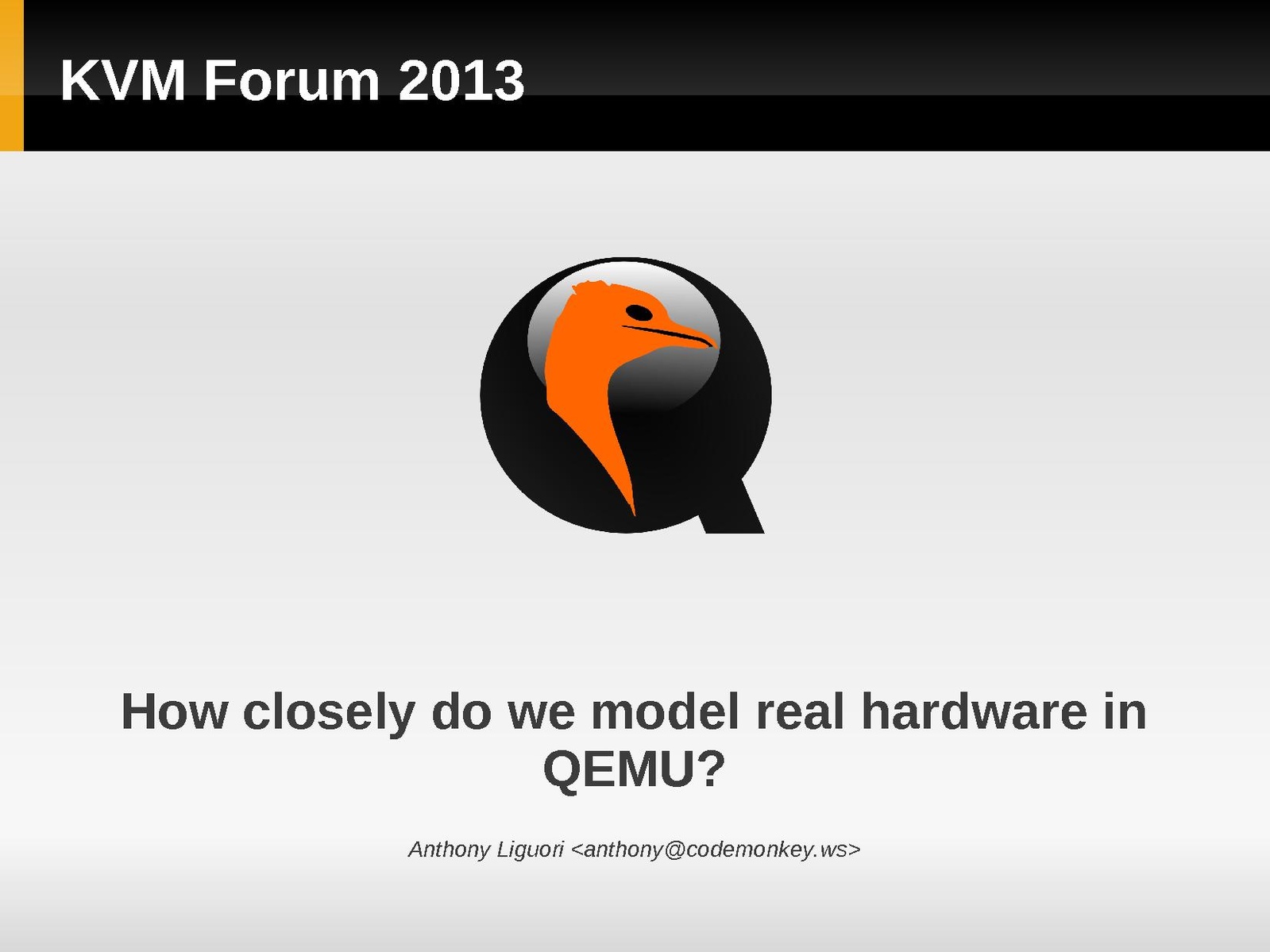 KVM Forum 2013

How closely do we model real hardware in QEMU?

Anthony Liguori <anthony@codemonkey.ws>